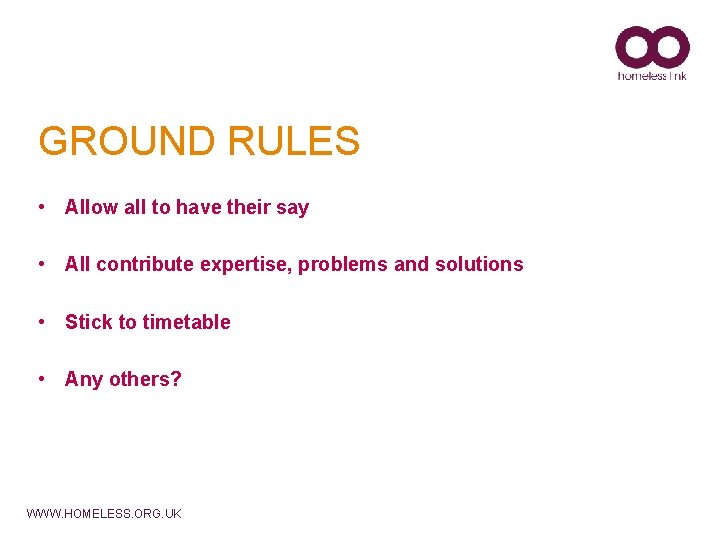 homeless link

GROUND RULES

• Allow all to have their say

• All contribute expertise, problems and solutions

• Stick to timetable

• Any others?

WWW.HOMELESS.ORG.UK